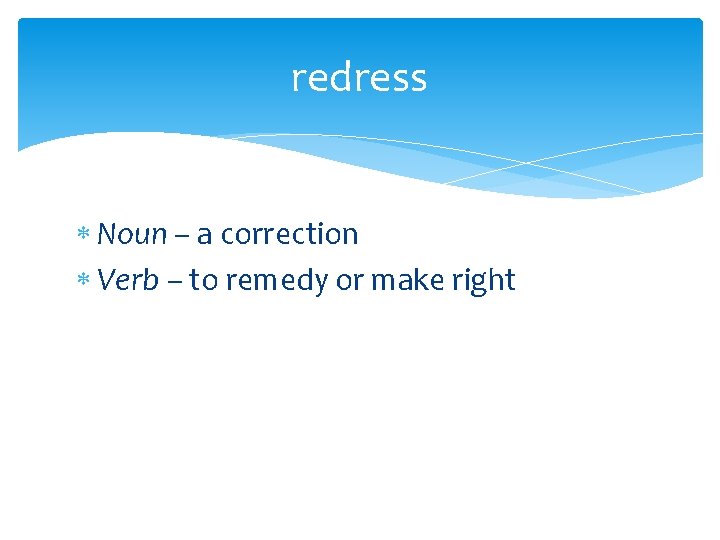 redress

* Noun – a correction
* Verb – to remedy or make right